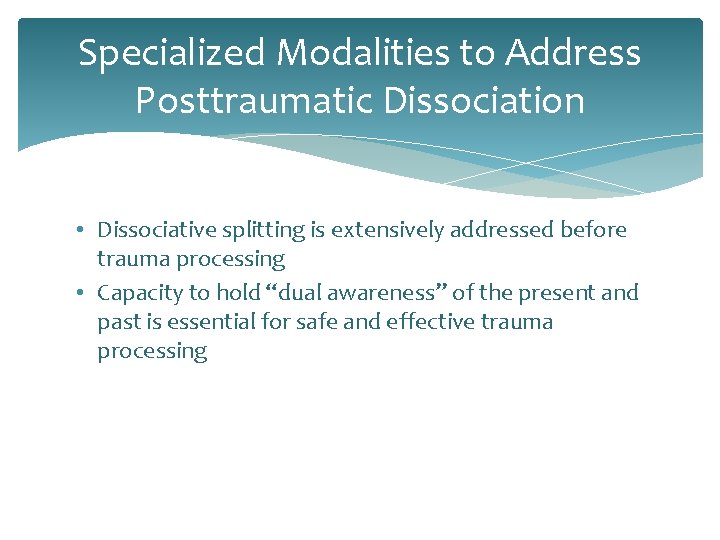 Specialized Modalities to Address Posttraumatic Dissociation

• Dissociative splitting is extensively addressed before trauma processing
• Capacity to hold “dual awareness” of the present and past is essential for safe and effective trauma processing